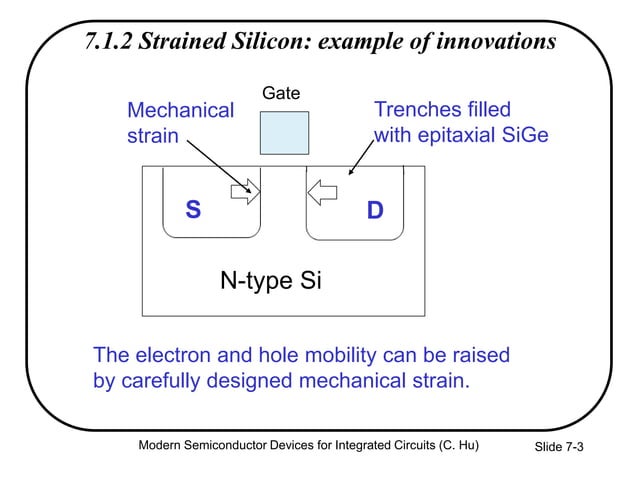 7.1.2 Strained Silicon: example of innovations

Gate

Mechanical strain

Trenches filled with epitaxial SiGe

S

D

N-type Si

The electron and hole mobility can be raised by carefully designed mechanical strain.

Modern Semiconductor Devices for Integrated Circuits (C. Hu)

Slide 7-3